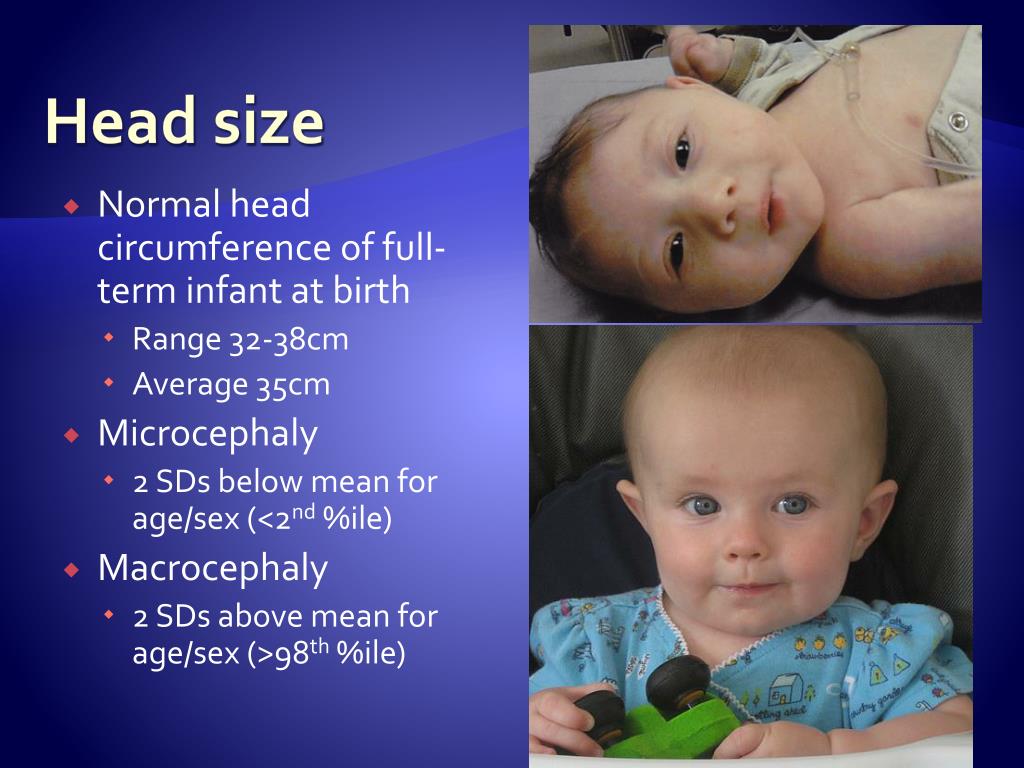 Head size

Normal head circumference of full-term infant at birth

Range 32-38cm

Average 35cm

Microcephaly

2 SDs below mean for age/sex (<2$^{nd}$ %ile)

Macrocephaly

2 SDs above mean for age/sex (>98$^{th}$ %ile)